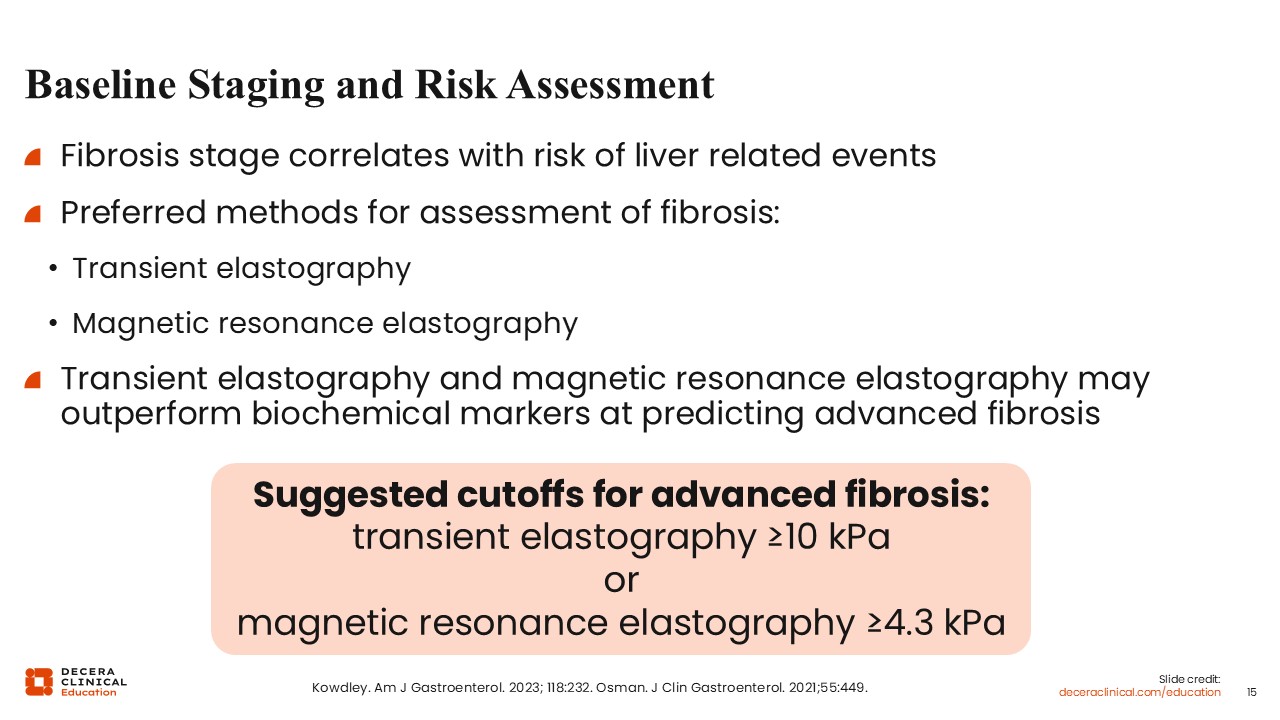 Baseline Staging and Risk Assessment

Fibrosis stage correlates with risk of liver related events

Preferred methods for assessment of fibrosis:

• Transient elastography

• Magnetic resonance elastography

Transient elastography and magnetic resonance elastography may outperform biochemical markers at predicting advanced fibrosis

Suggested cutoffs for advanced fibrosis:
transient elastography ≥10 kPa
or
magnetic resonance elastography ≥4.3 kPa

DECERA CLINICAL Education

Kowdley. Am J Gastroenterol. 2023; 118:232. Osman. J Clin Gastroenterol. 2021;55:449.

Slide credit:
deceraclinical.com/education

15